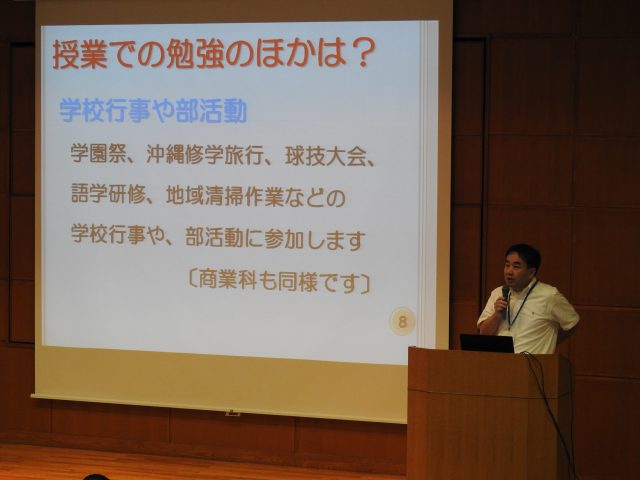 授業での勉強のほかは？

学校行事や部活動

学園祭、沖縄修学旅行、球技大会、語学研修、地域清掃作業などの学校行事や、部活動に参加します

〔商業科も同様です〕

8